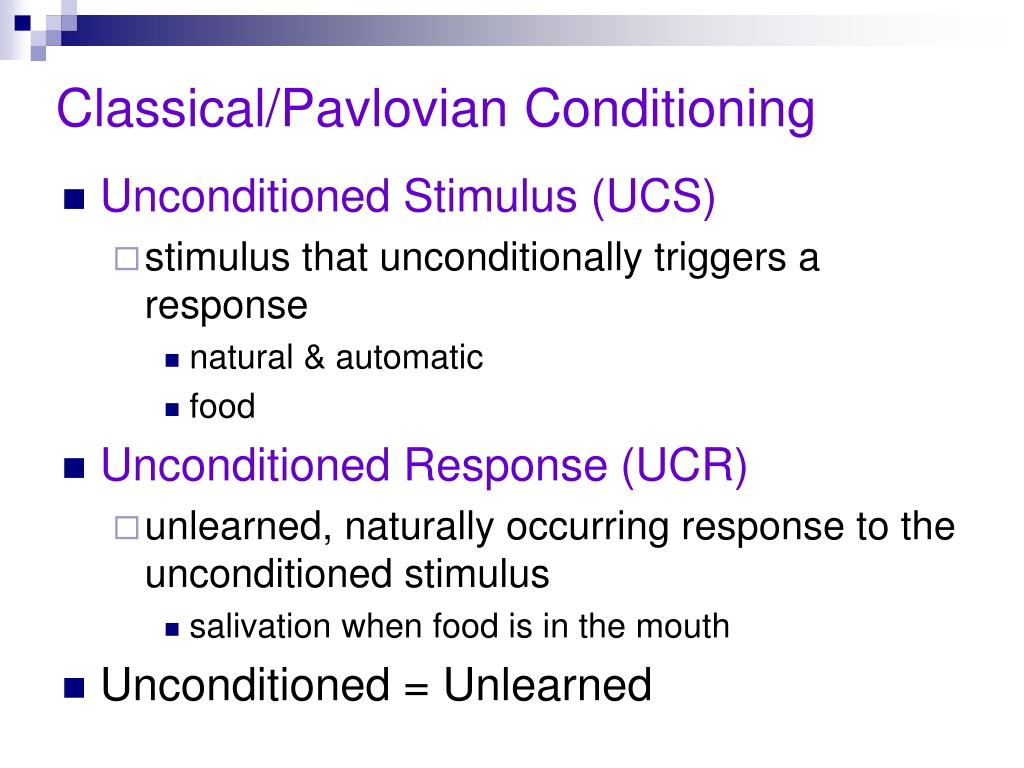 Classical/Pavlovian Conditioning

Unconditioned Stimulus (UCS)

stimulus that unconditionally triggers a response

natural & automatic

food

Unconditioned Response (UCR)

unlearned, naturally occurring response to the unconditioned stimulus

salivation when food is in the mouth

Unconditioned = Unlearned